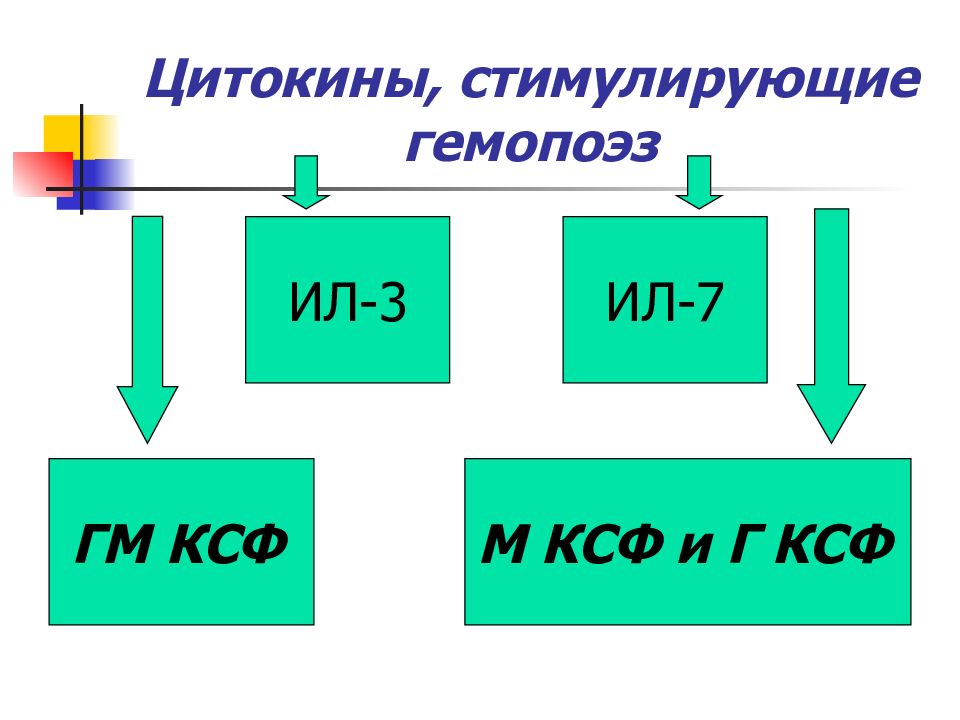 Цитокины, стимулирующие гемопоэз

ИЛ-3

ИЛ-7

ГМ КСФ

М КСФ и Г КСФ